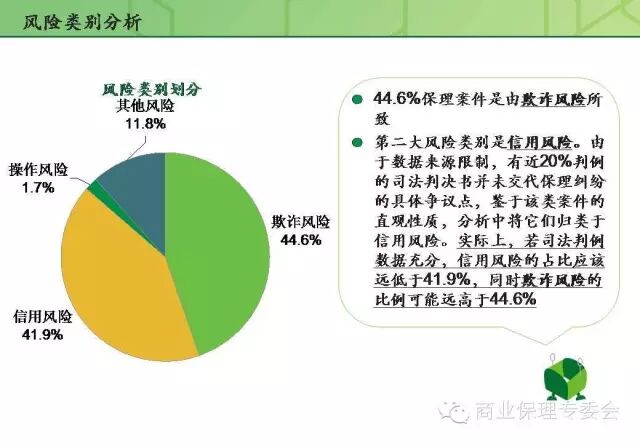 风险类别分析

风险类别划分

其他风险
11.8%

操作风险
1.7%

欺诈风险
44.6%

信用风险
41.9%

44.6%保理案件是由欺诈风险所致

第二大风险类别是信用风险。由于数据来源限制，有近20%判例的司法判决书并未交代保理纠纷的具体争议点，鉴于该类案件的直观性质，分析中将它们归类于信用风险。实际上，若司法判例数据充分，信用风险的占比应该远低于41.9%，同时欺诈风险的比例可能远高于44.6%

商业保理专委会